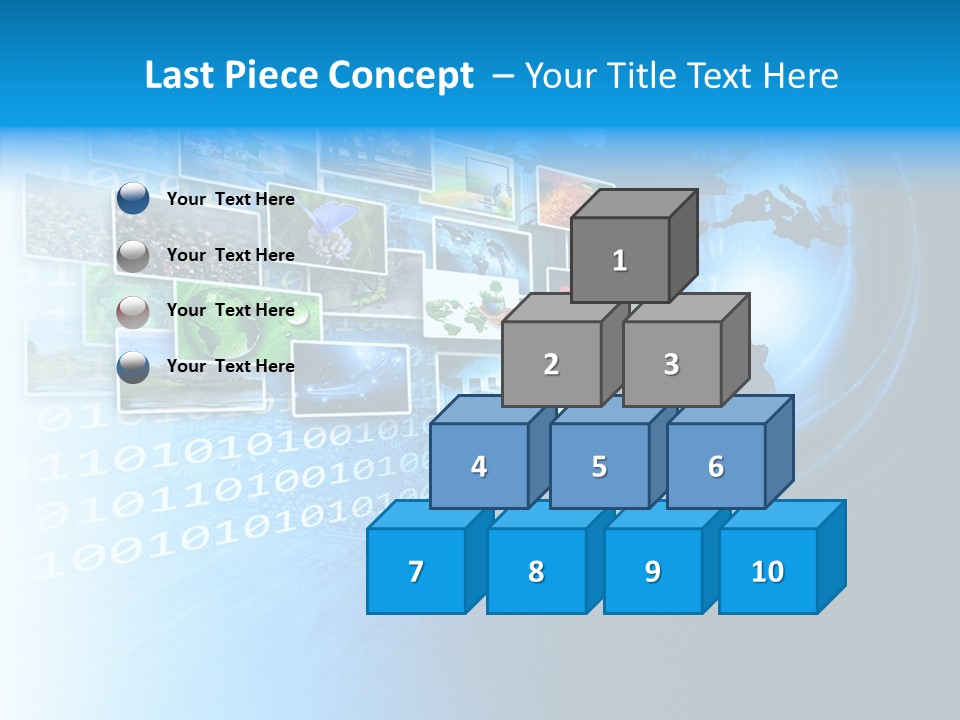 Last Piece Concept – Your Title Text Here

Your Text Here

Your Text Here

Your Text Here

Your Text Here

1

2

3

4

5

6

7

8

9

10